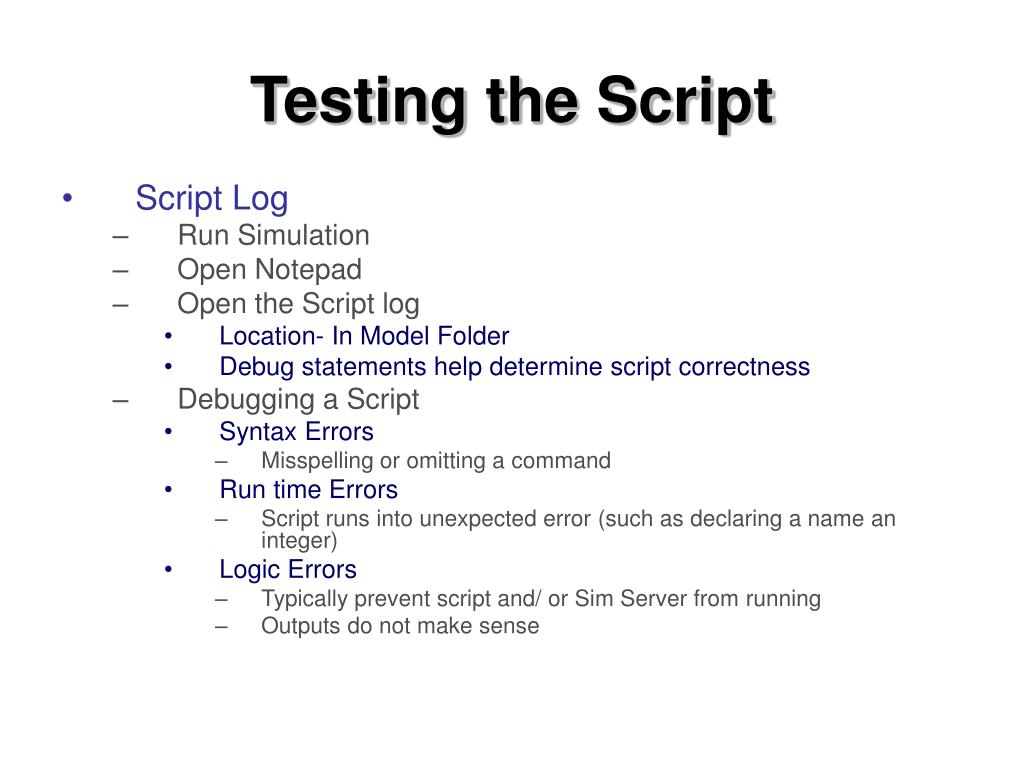 Testing the Script

• Script Log
– Run Simulation
– Open Notepad
– Open the Script log
• Location- In Model Folder
• Debug statements help determine script correctness
– Debugging a Script
• Syntax Errors
– Misspelling or omitting a command
• Run time Errors
– Script runs into unexpected error (such as declaring a name an integer)
• Logic Errors
– Typically prevent script and/ or Sim Server from running
– Outputs do not make sense